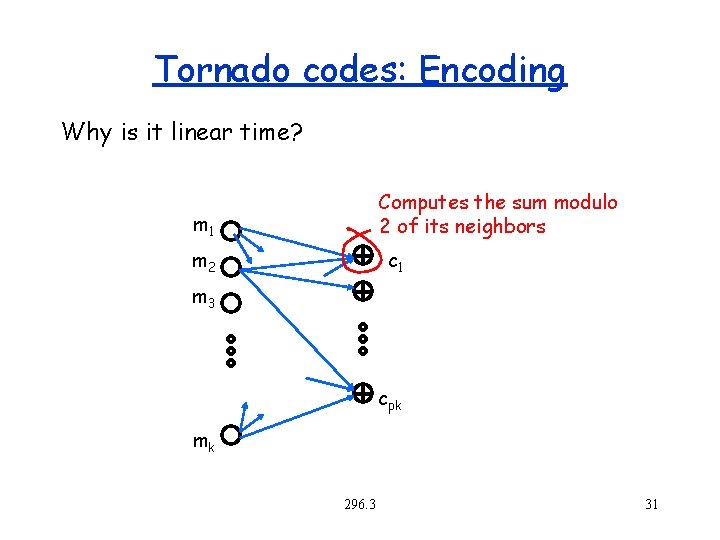 Tornado codes: Encoding

Why is it linear time?

Computes the sum modulo 2 of its neighbors

$m_1$
$m_2$
$m_3$
$m_k$

$c_1$
$c_{pk}$

296.3

31